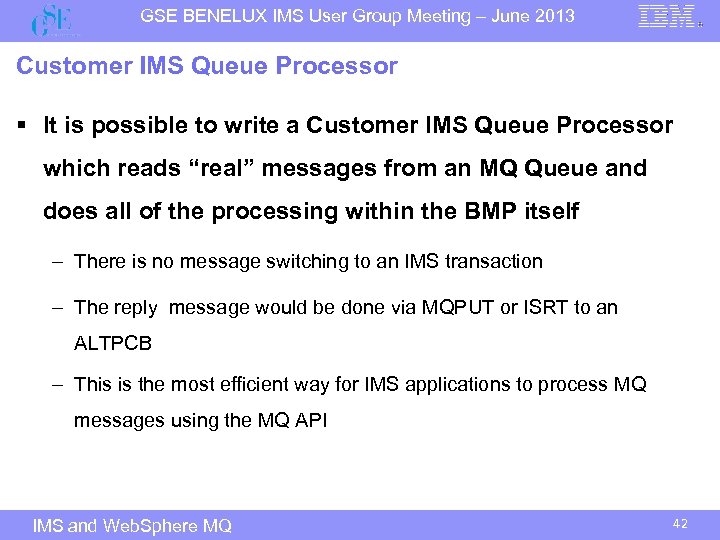 GSE

GSE BENELUX IMS User Group Meeting – June 2013

IBM

Customer IMS Queue Processor

▪ It is possible to write a Customer IMS Queue Processor which reads “real” messages from an MQ Queue and does all of the processing within the BMP itself

– There is no message switching to an IMS transaction

– The reply message would be done via MQPUT or ISRT to an ALTPCB

– This is the most efficient way for IMS applications to process MQ messages using the MQ API

IMS and WebSphere MQ

42